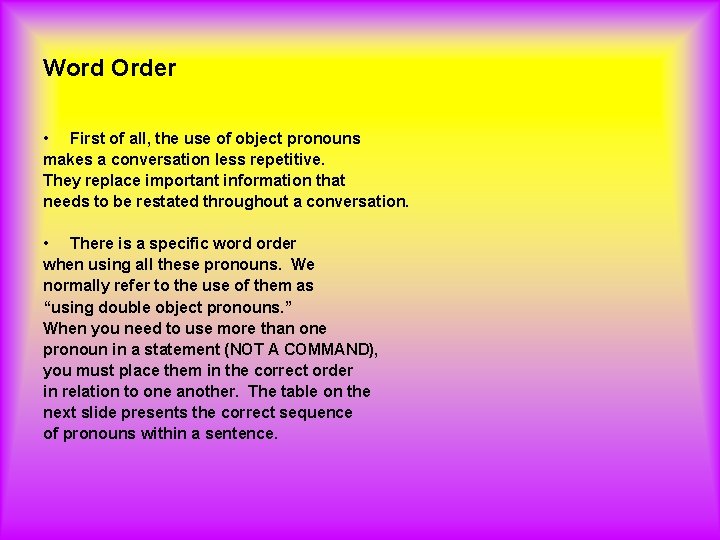 Word Order

• First of all, the use of object pronouns makes a conversation less repetitive. They replace important information that needs to be restated throughout a conversation.

• There is a specific word order when using all these pronouns. We normally refer to the use of them as “using double object pronouns.” When you need to use more than one pronoun in a statement (NOT A COMMAND), you must place them in the correct order in relation to one another. The table on the next slide presents the correct sequence of pronouns within a sentence.